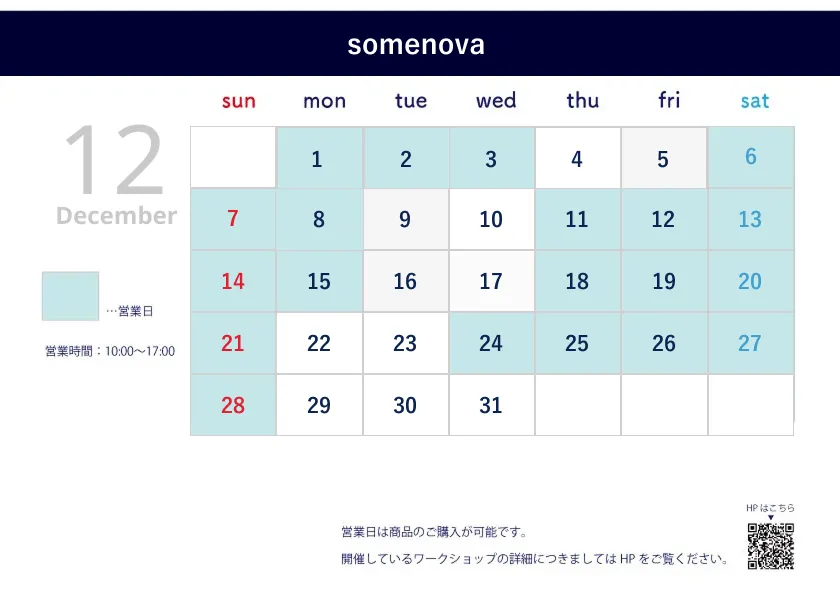 somenova

12
December

…営業日

営業時間：10:00〜17:00

| sun | mon | tue | wed | thu | fri | sat |
|---|---|---|---|---|---|---|
|  | 1 | 2 | 3 | 4 | 5 | 6 |
| 7 | 8 | 9 | 10 | 11 | 12 | 13 |
| 14 | 15 | 16 | 17 | 18 | 19 | 20 |
| 21 | 22 | 23 | 24 | 25 | 26 | 27 |
| 28 | 29 | 30 | 31 |  |  |  |

営業日は商品のご購入が可能です。
開催しているワークショップの詳細につきましてはHPをご覧ください。

HPはこちら
▼